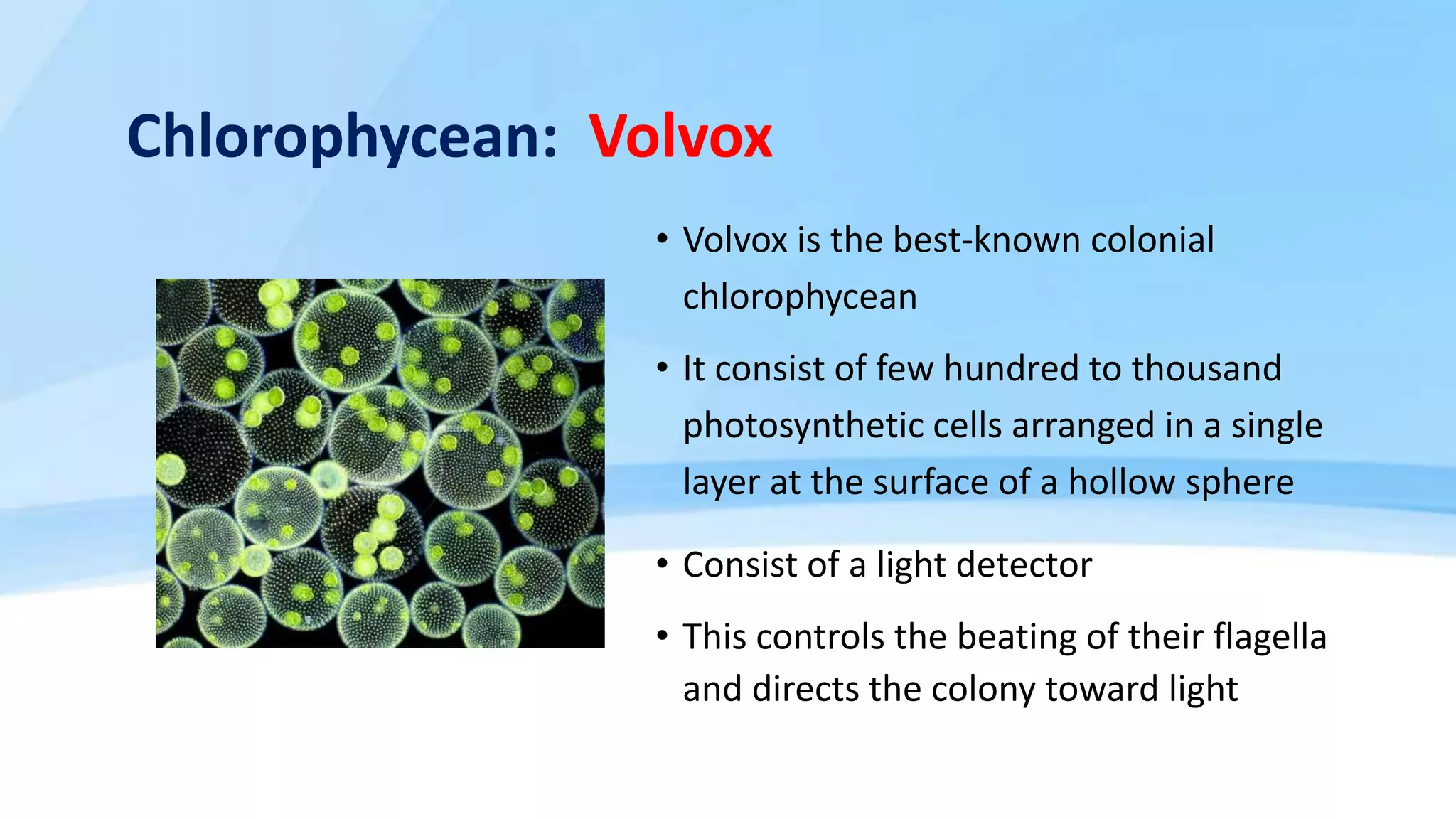 Chlorophycean: Volvox

• Volvox is the best-known colonial chlorophycean

• It consist of few hundred to thousand photosynthetic cells arranged in a single layer at the surface of a hollow sphere

• Consist of a light detector

• This controls the beating of their flagella and directs the colony toward light